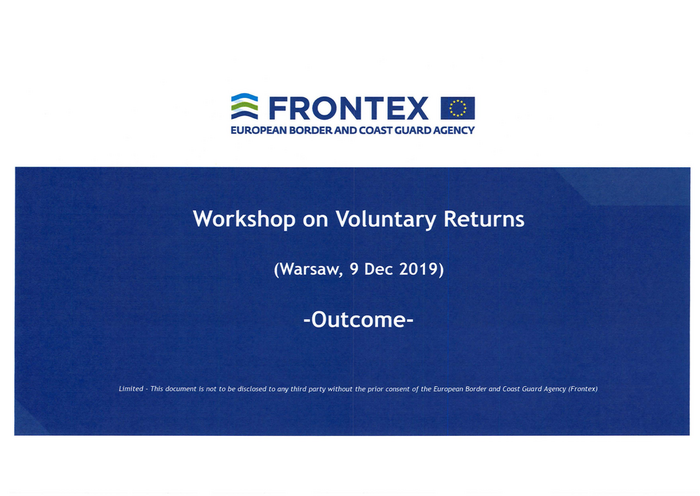 FRONTEX
EUROPEAN BORDER AND COAST GUARD AGENCY

Workshop on Voluntary Returns

(Warsaw, 9 Dec 2019)

-Outcome-

Limited - This document is not to be disclosed to any third party without the prior consent of the European Border and Coast Guard Agency (Frontex)